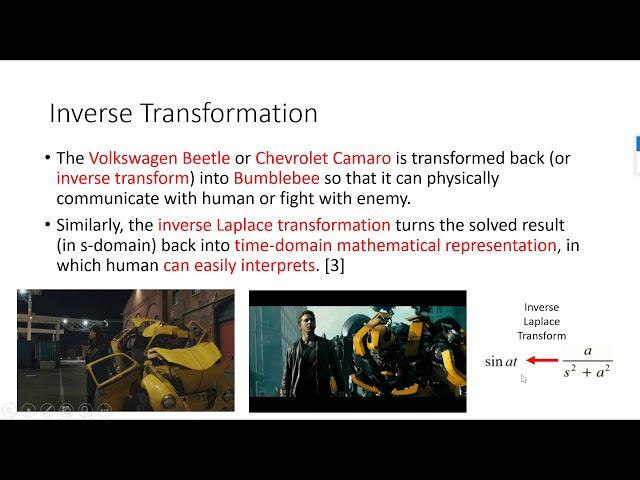 Inverse Transformation

• The Volkswagen Beetle or Chevrolet Camaro is transformed back (or inverse transform) into Bumblebee so that it can physically communicate with human or fight with enemy.

• Similarly, the inverse Laplace transformation turns the solved result (in s-domain) back into time-domain mathematical representation, in which human can easily interprets. [3]

Inverse Laplace Transform

$\sin at \leftarrow \frac{a}{s^2 + a^2}$